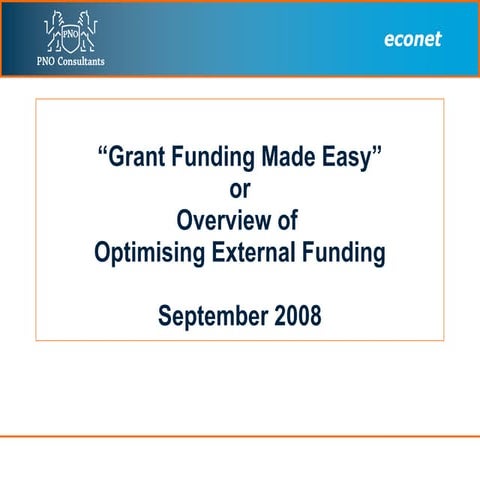 PNO
PNO Consultants

econet

“Grant Funding Made Easy”
or
Overview of
Optimising External Funding

September 2008